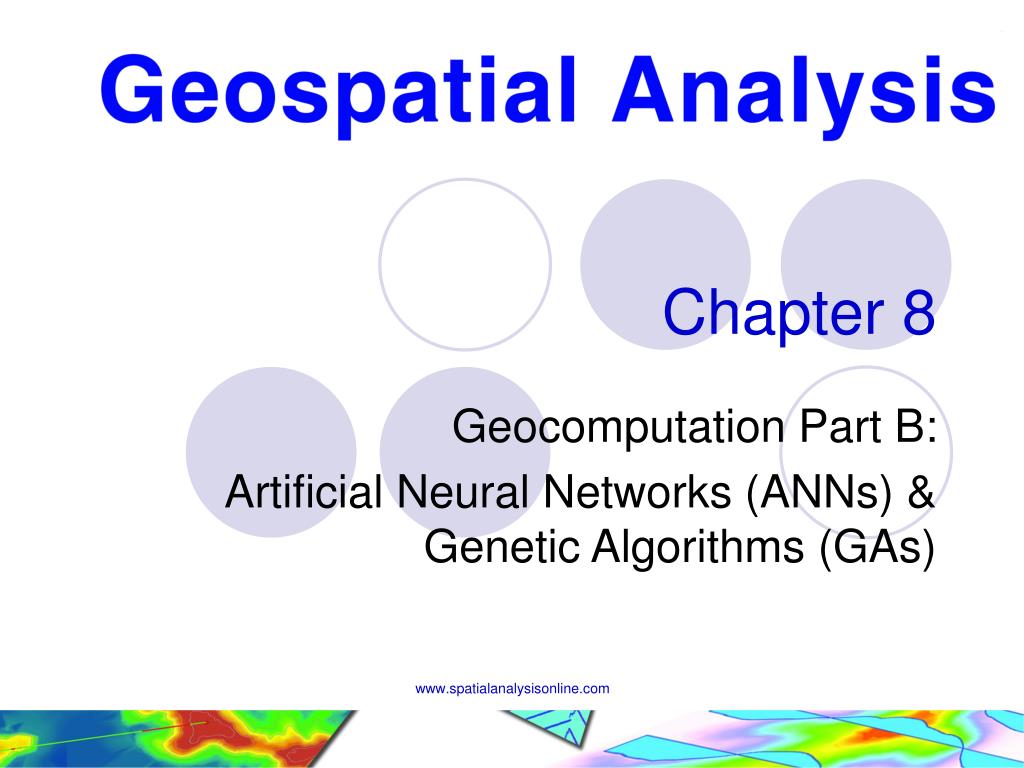 Geospatial Analysis

Chapter 8

Geocomputation Part B:

Artificial Neural Networks (ANNs) & Genetic Algorithms (GAs)

www.spatialanalysisonline.com